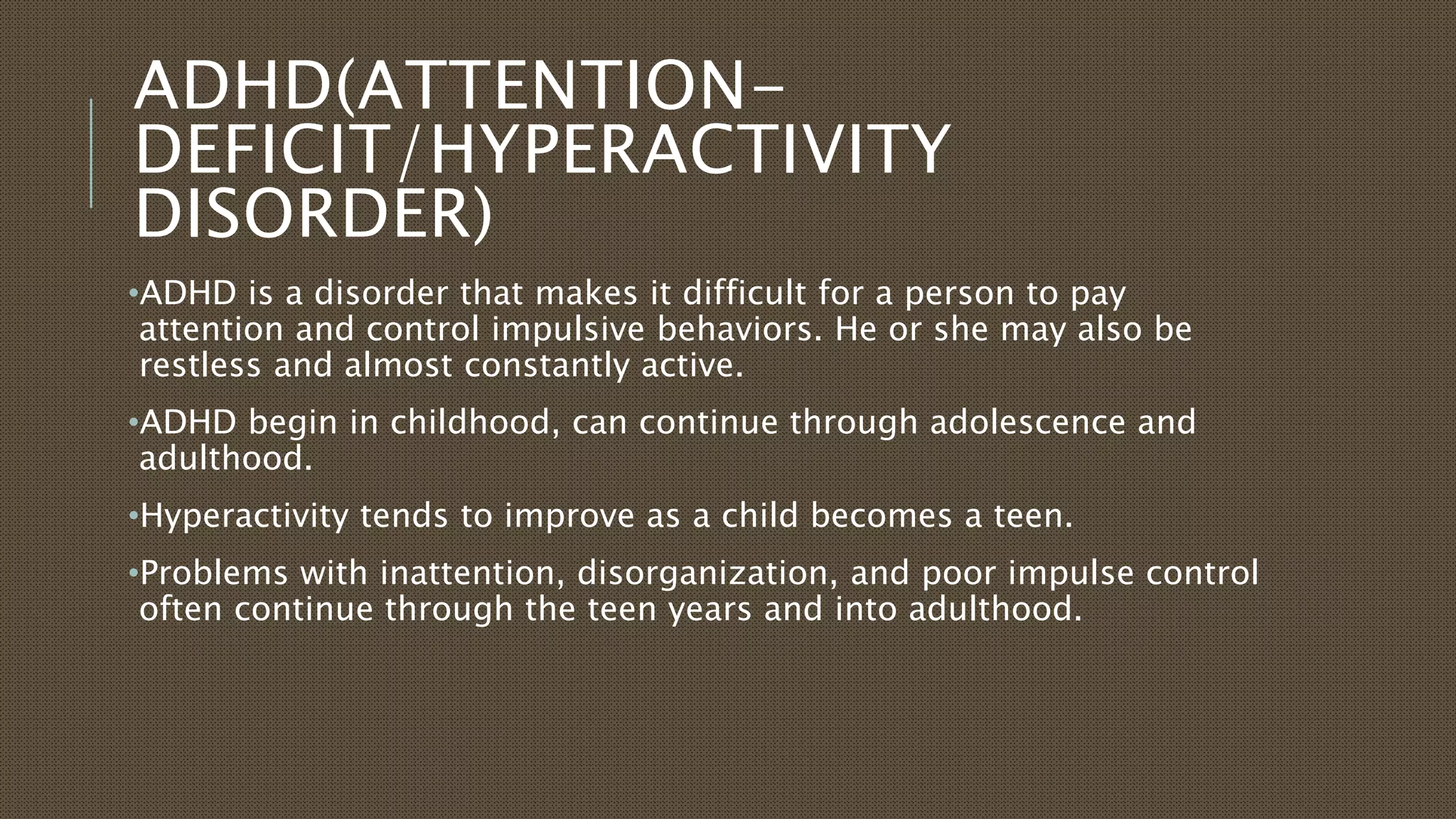 ADHD(ATTENTION-DEFICIT/HYPERACTIVITY DISORDER)

•ADHD is a disorder that makes it difficult for a person to pay attention and control impulsive behaviors. He or she may also be restless and almost constantly active.

•ADHD begin in childhood, can continue through adolescence and adulthood.

•Hyperactivity tends to improve as a child becomes a teen.

•Problems with inattention, disorganization, and poor impulse control often continue through the teen years and into adulthood.